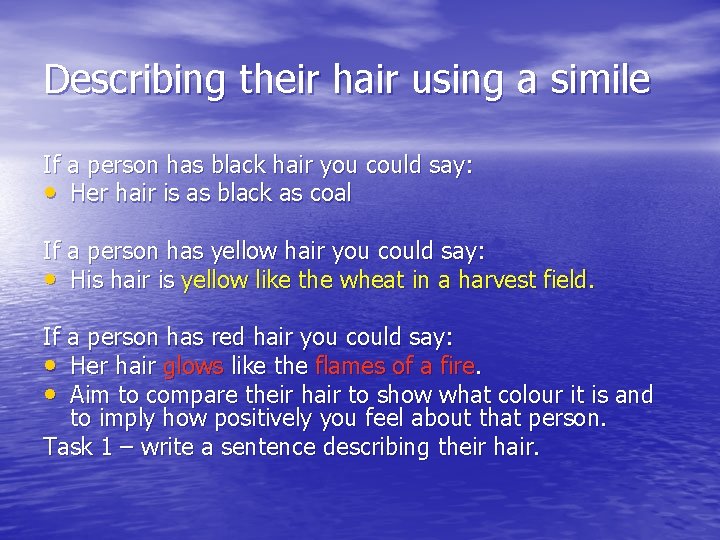 Describing their hair using a simile

If a person has black hair you could say:
• Her hair is as black as coal

If a person has yellow hair you could say:
• His hair is yellow like the wheat in a harvest field.

If a person has red hair you could say:
• Her hair glows like the flames of a fire.
• Aim to compare their hair to show what colour it is and to imply how positively you feel about that person.
Task 1 – write a sentence describing their hair.